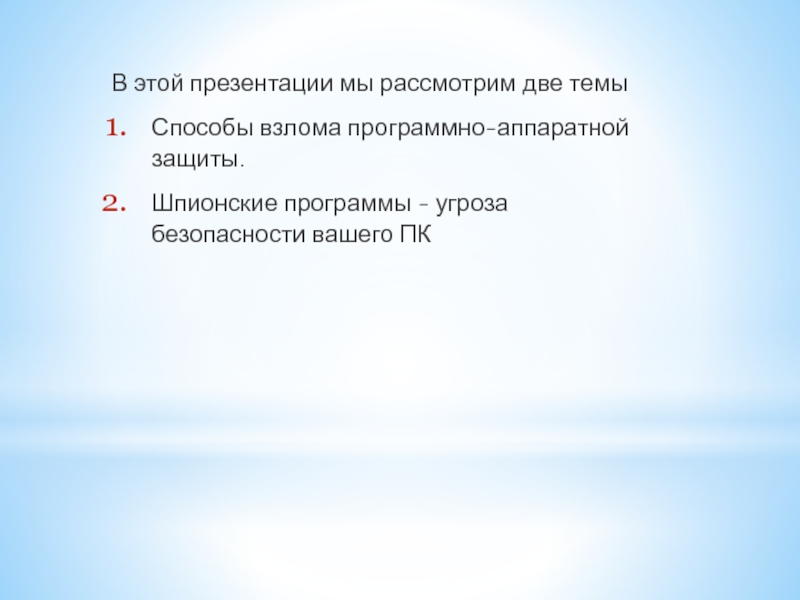 В этой презентации мы рассмотрим две темы

1. Способы взлома программно-аппаратной защиты.

2. Шпионские программы - угроза безопасности вашего ПК